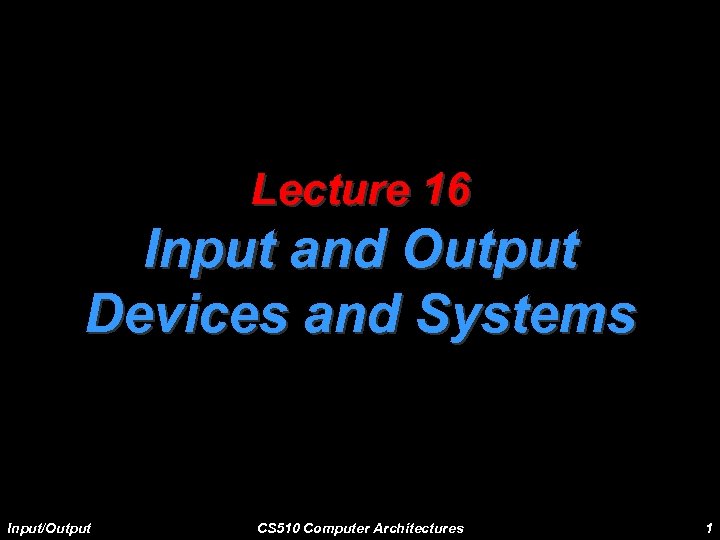 Lecture 16
Input and Output Devices and Systems

Input/Output CS510 Computer Architectures 1